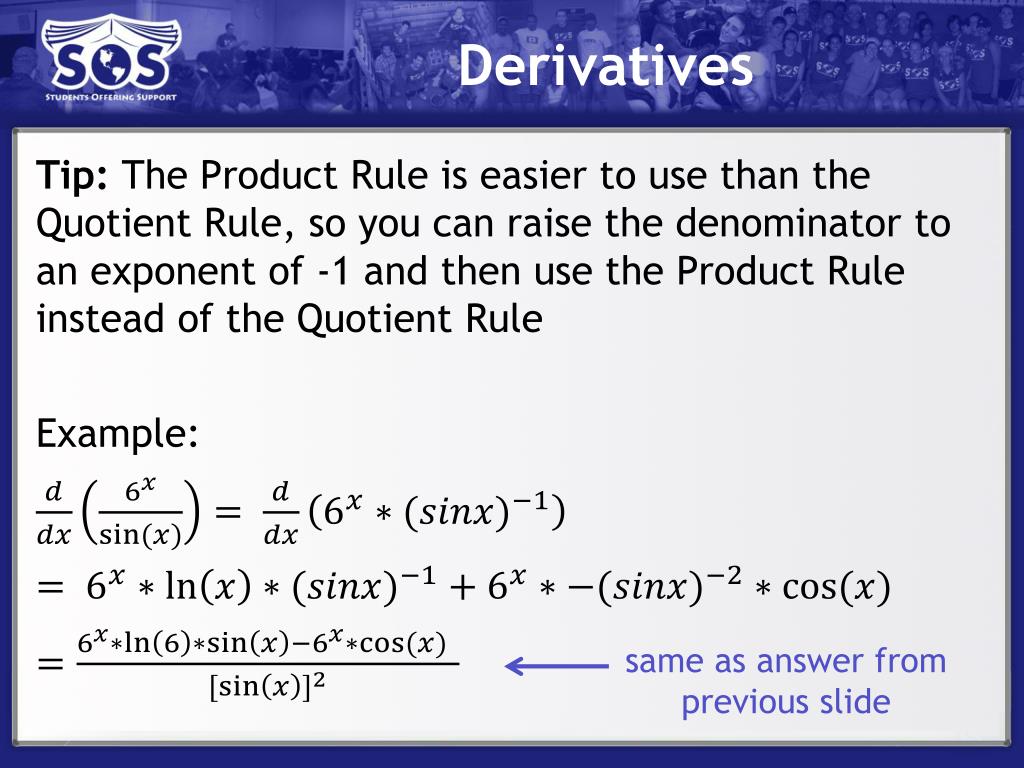 SOS
STUDENTS OFFERING SUPPORT

Derivatives

Tip: The Product Rule is easier to use than the Quotient Rule, so you can raise the denominator to an exponent of -1 and then use the Product Rule instead of the Quotient Rule

Example:

$\frac{d}{dx}\left(\frac{6^x}{\sin(x)}\right) = \frac{d}{dx}(6^x * (sinx)^{-1})$

$= 6^x * \ln(x) * (sinx)^{-1} + 6^x * -(sinx)^{-2} * \cos(x)$

$= \frac{6^x * \ln(6) * \sin(x) - 6^x * \cos(x)}{[\sin(x)]^2}$

same as answer from previous slide